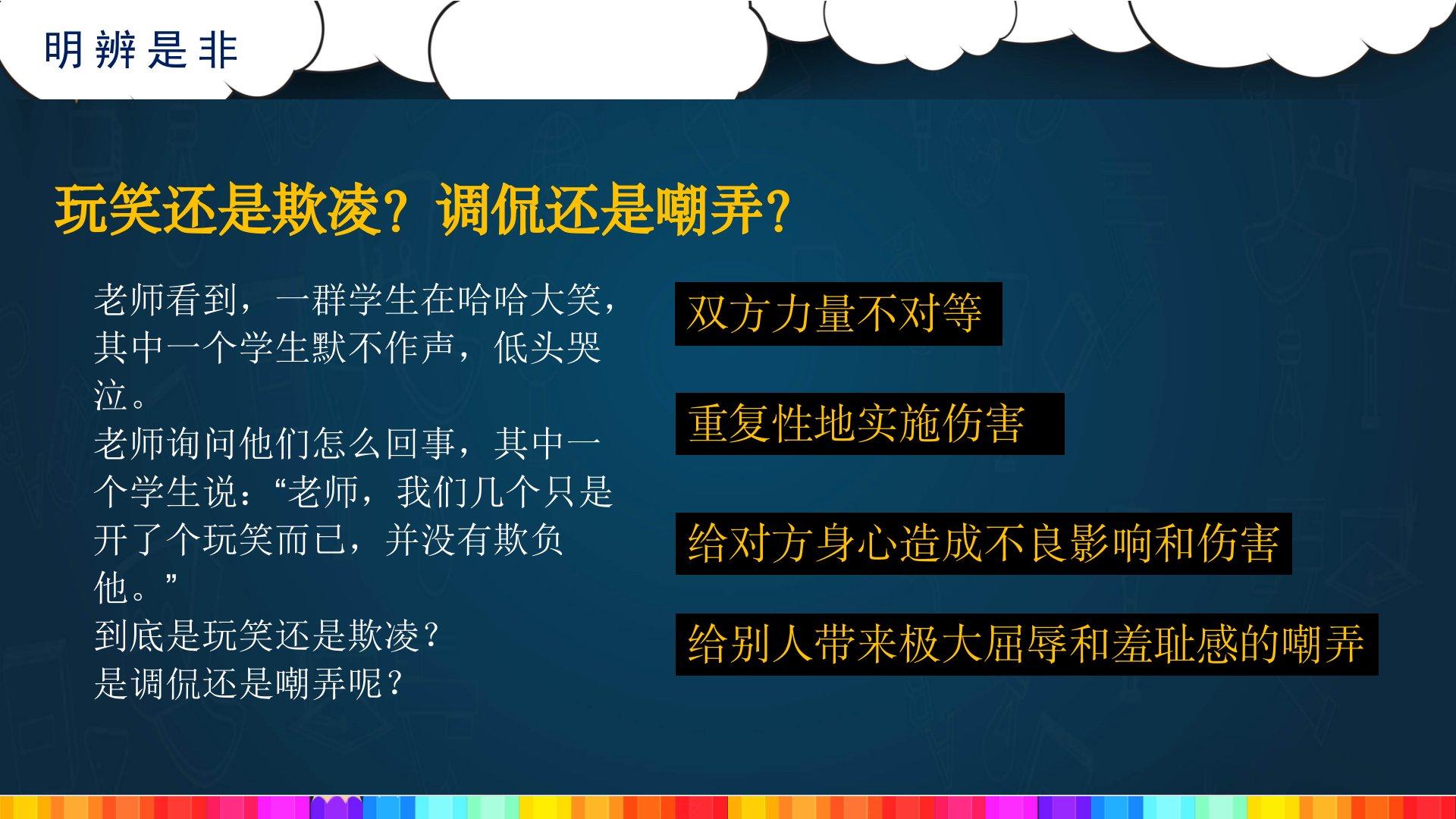 明辨是非

玩笑还是欺凌？调侃还是嘲弄？

老师看到，一群学生在哈哈大笑，其中一个学生默不作声，低头哭泣。
老师询问他们怎么回事，其中一个学生说：“老师，我们几个只是开了个玩笑而已，并没有欺负他。”
到底是玩笑还是欺凌？
是调侃还是嘲弄呢？

双方力量不对等

重复性地实施伤害

给对方身心造成不良影响和伤害

给别人带来极大屈辱和羞耻感的嘲弄